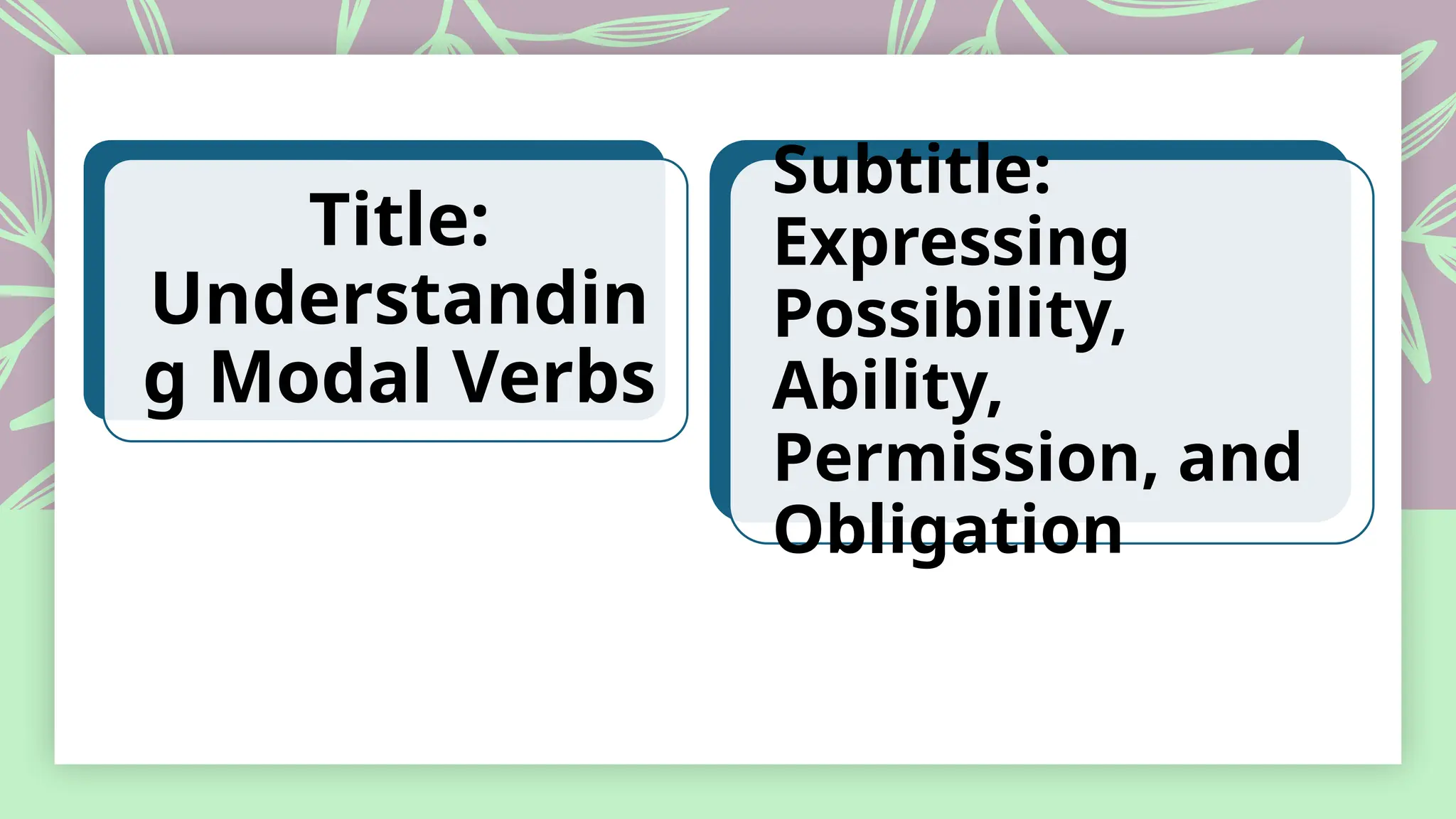 Title: Understanding Modal Verbs

Subtitle: Expressing Possibility, Ability, Permission, and Obligation